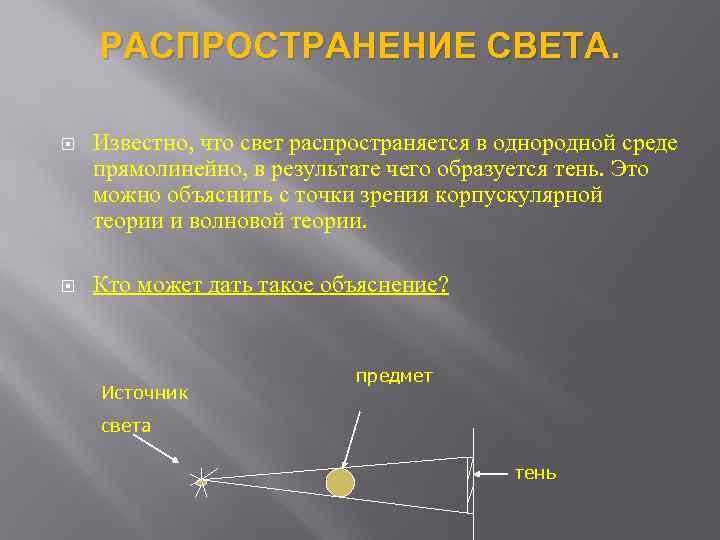 РАСПРОСТРАНЕНИЕ СВЕТА.

Известно, что свет распространяется в однородной среде прямолинейно, в результате чего образуется тень. Это можно объяснить с точки зрения корпускулярной теории и волновой теории.

Кто может дать такое объяснение?

Источник света

предмет

тень